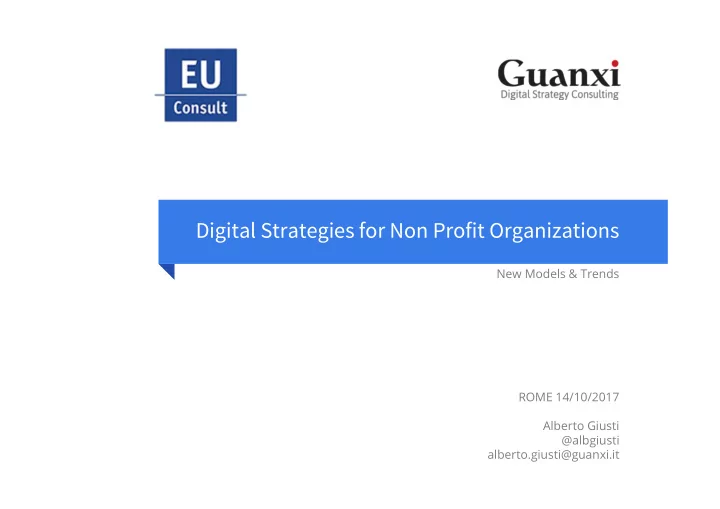 EU
Consult

Guanxi
Digital Strategy Consulting

Digital Strategies for Non Profit Organizations

New Models & Trends

ROME 14/10/2017

Alberto Giusti
@albgiusti
alberto.giusti@guanxi.it